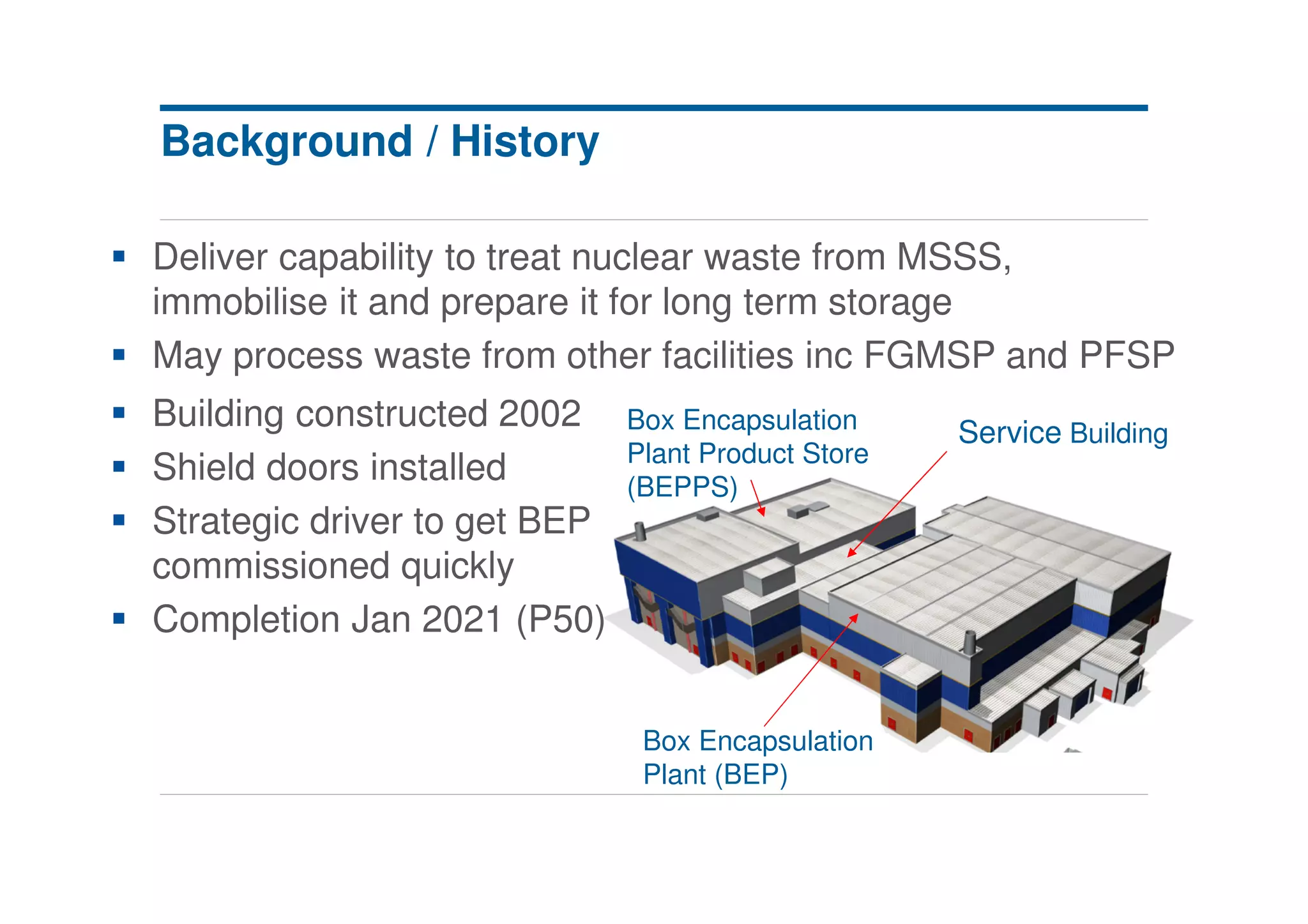 Background / History

▪ Deliver capability to treat nuclear waste from MSSS, immobilise it and prepare it for long term storage

▪ May process waste from other facilities inc FGMSP and PFSP

▪ Building constructed 2002

▪ Shield doors installed

▪ Strategic driver to get BEP commissioned quickly

▪ Completion Jan 2021 (P50)

Box Encapsulation Plant Product Store (BEPPS)

Service Building

Box Encapsulation Plant (BEP)